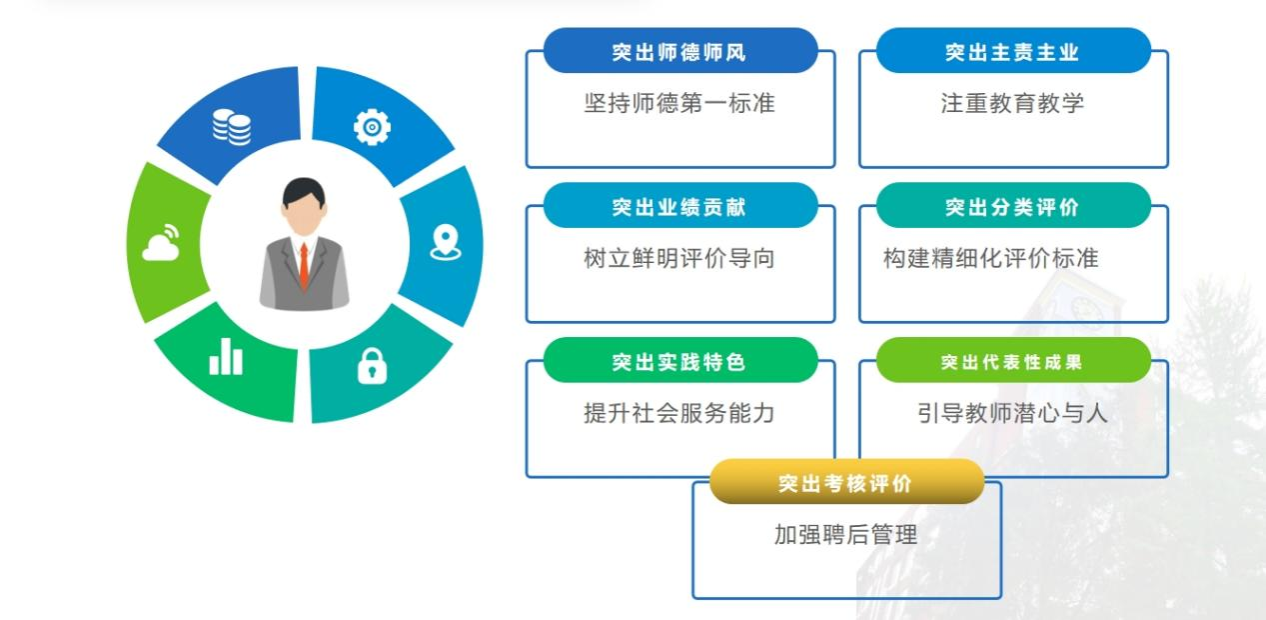 突出师德师风
坚持师德第一标准

突出主责主业
注重教育教学

突出业绩贡献
树立鲜明评价导向

突出分类评价
构建精细化评价标准

突出实践特色
提升社会服务能力

突出代表性成果
引导教师潜心与人

突出考核评价
加强聘后管理